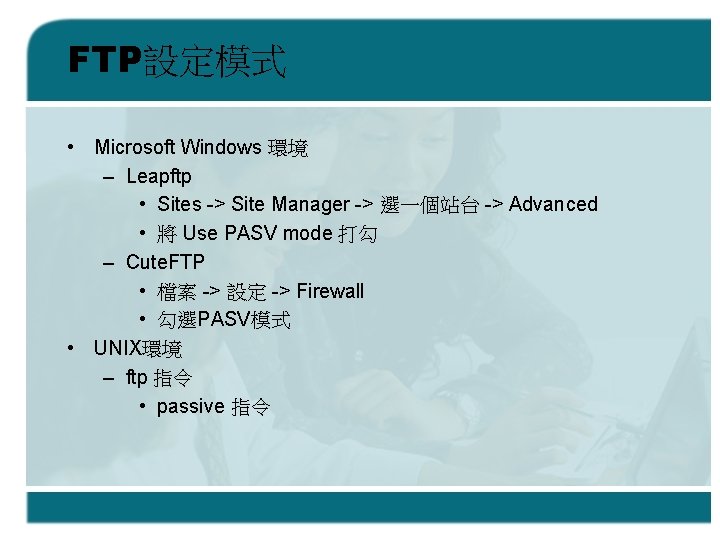 FTP設定模式

• Microsoft Windows 環境
  – Leapftp
    • Sites -> Site Manager -> 選一個站台 -> Advanced
    • 將 Use PASV mode 打勾
  – CuteFTP
    • 檔案 -> 設定 -> Firewall
    • 勾選PASV模式
• UNIX環境
  – ftp 指令
    • passive 指令